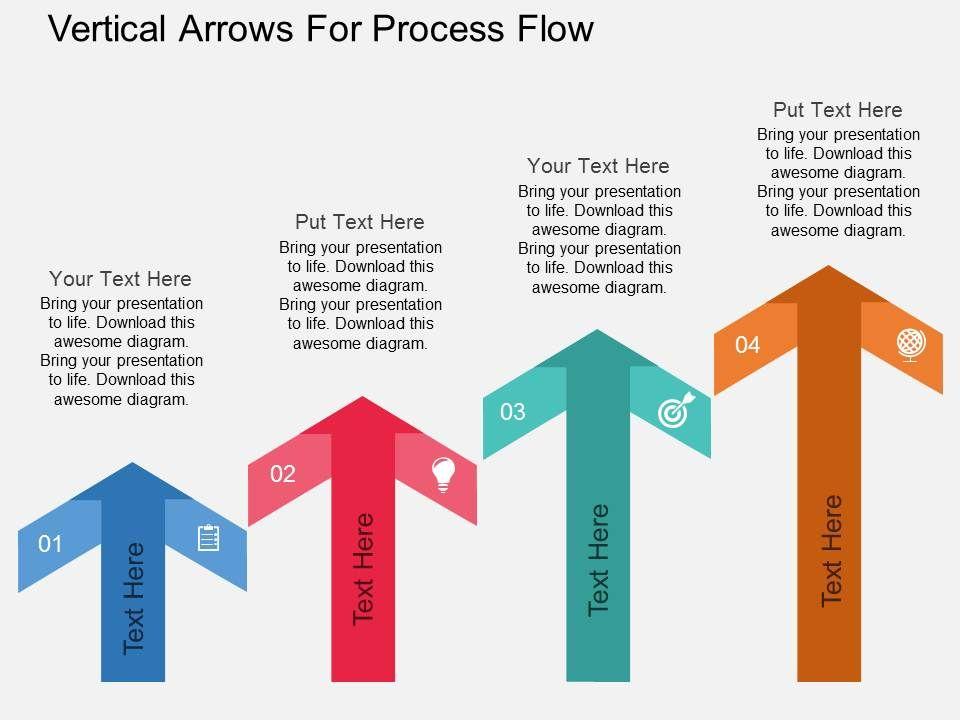 Vertical Arrows For Process Flow

Your Text Here
Bring your presentation to life. Download this awesome diagram. Bring your presentation to life. Download this awesome diagram.

01

Text Here

Put Text Here
Bring your presentation to life. Download this awesome diagram. Bring your presentation to life. Download this awesome diagram.

02

Text Here

Your Text Here
Bring your presentation to life. Download this awesome diagram. Bring your presentation to life. Download this awesome diagram.

03

Text Here

Put Text Here
Bring your presentation to life. Download this awesome diagram. Bring your presentation to life. Download this awesome diagram.

04

Text Here